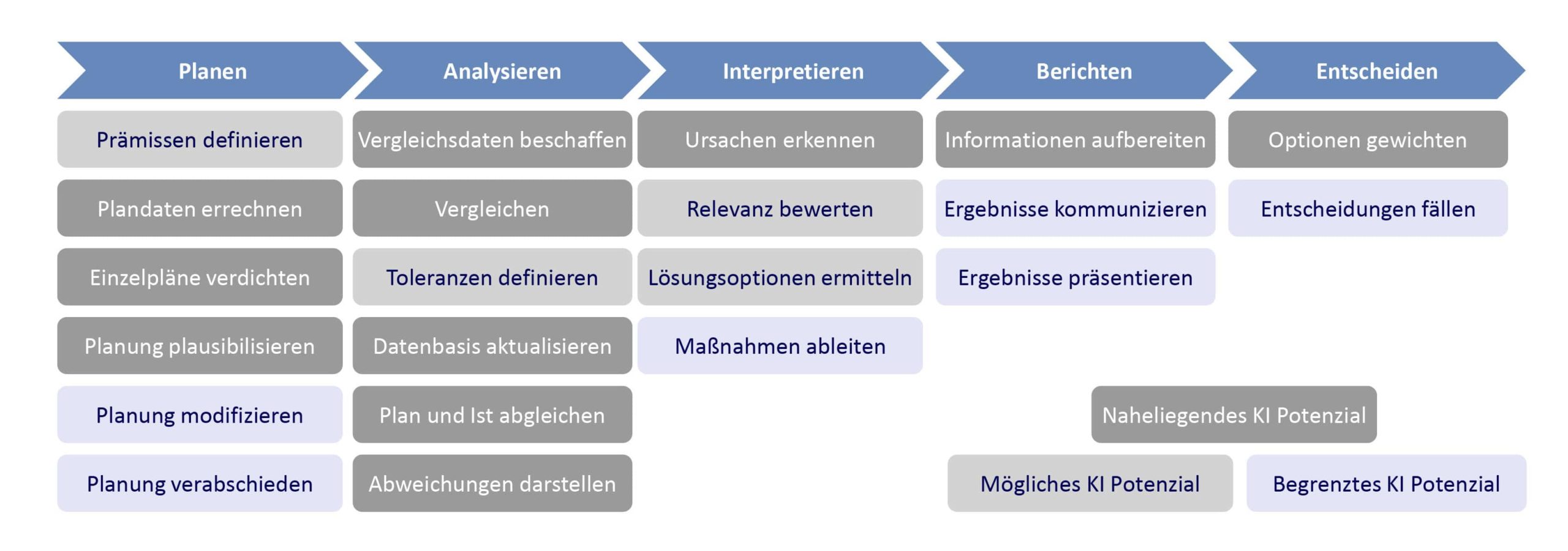 Planen

Prämissen definieren

Plandaten errechnen

Einzelpläne verdichten

Planung plausibilisieren

Planung modifizieren

Planung verabschieden

Analysieren

Vergleichsdaten beschaffen

Vergleichen

Toleranzen definieren

Datenbasis aktualisieren

Plan und Ist abgleichen

Abweichungen darstellen

Interpretieren

Ursachen erkennen

Relevanz bewerten

Lösungsoptionen ermitteln

Maßnahmen ableiten

Berichten

Informationen aufbereiten

Ergebnisse kommunizieren

Ergebnisse präsentieren

Entscheiden

Optionen gewichten

Entscheidungen fällen

Naheliegendes KI Potenzial

Mögliches KI Potenzial

Begrenztes KI Potenzial